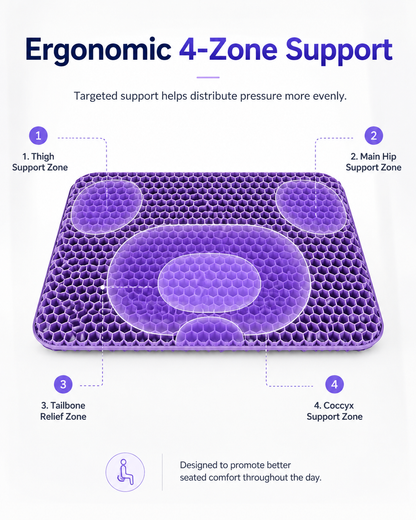 Ergonomic 4-Zone Support

Targeted support helps distribute pressure more evenly.

1

1. Thigh Support Zone

2

2. Main Hip Support Zone

3

3. Tailbone Relief Zone

4

4. Coccyx Support Zone

Designed to promote better seated comfort throughout the day.